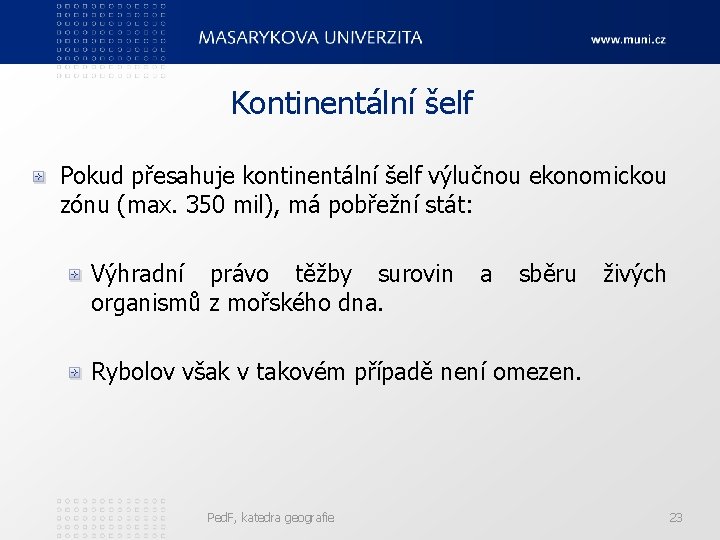 MASARYKOVA UNIVERZITA

www.muni.cz

Kontinentální šelf

Pokud přesahuje kontinentální šelf výlučnou ekonomickou zónu (max. 350 mil), má pobřežní stát:

Výhradní právo těžby surovin a sběru živých organismů z mořského dna.

Rybolov však v takovém případě není omezen.

PedF, katedra geografie

23